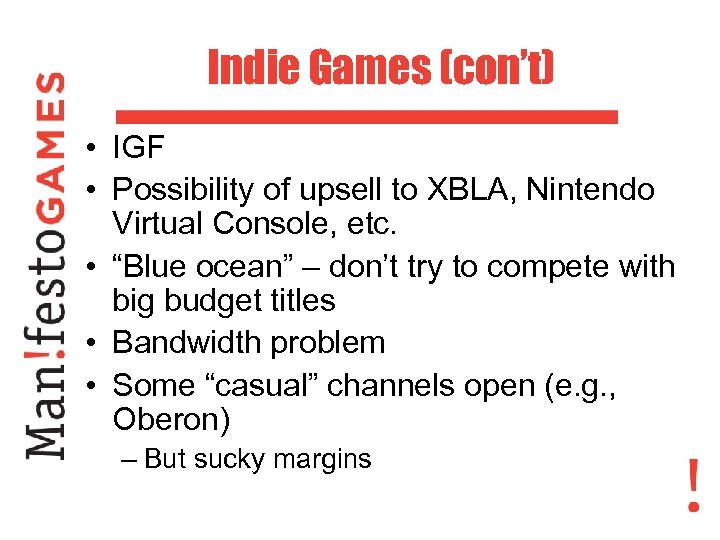 Man!festoGAMES

Indie Games (con't)

• IGF
• Possibility of upsell to XBLA, Nintendo Virtual Console, etc.
• "Blue ocean" – don't try to compete with big budget titles
• Bandwidth problem
• Some "casual" channels open (e.g., Oberon)
– But sucky margins

!